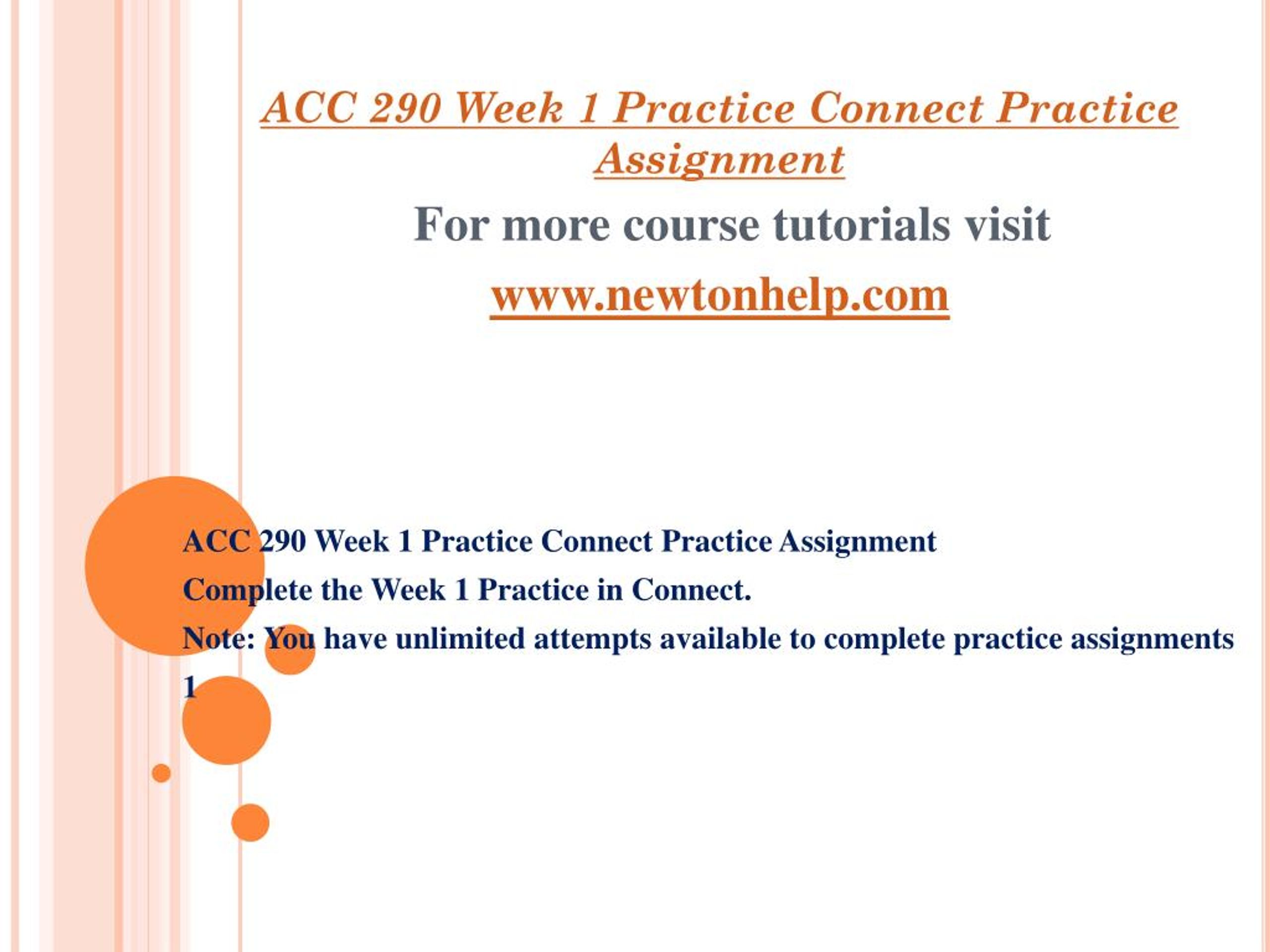 ACC 290 Week 1 Practice Connect Practice Assignment

For more course tutorials visit

www.newtonhelp.com

ACC 290 Week 1 Practice Connect Practice Assignment

Complete the Week 1 Practice in Connect.

Note: You have unlimited attempts available to complete practice assignments

1